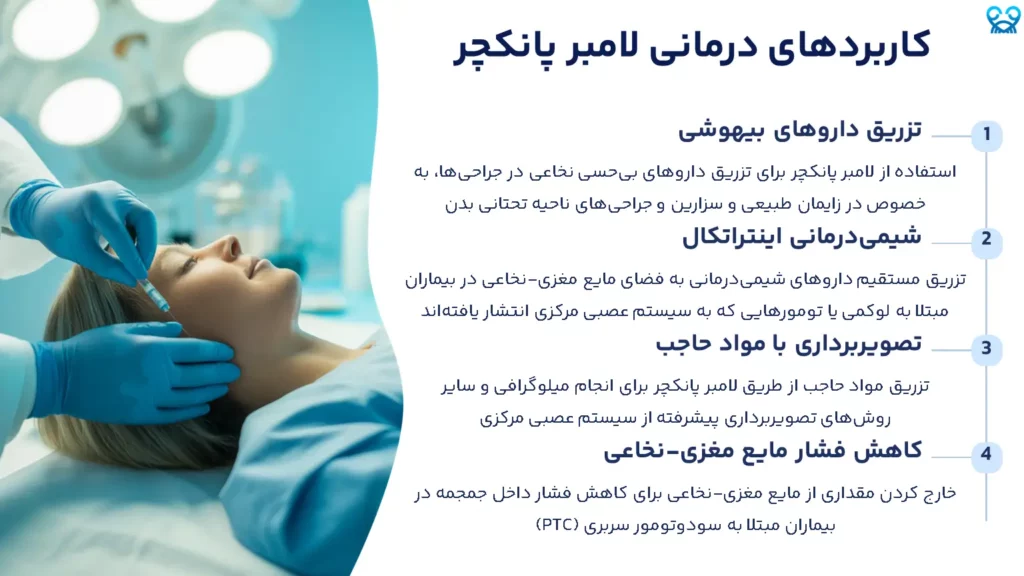 کاربردهای درمانی لامبر پانکچر

1
تزریق داروهای بیهوشی

استفاده از لامبر پانکچر برای تزریق داروهای بی‌حسی نخاعی در جراحی‌ها، به خصوص در زایمان طبیعی و سزارین و جراحی‌های ناحیه تحتانی بدن

2
شیمی‌درمانی اینتراتکال

تزریق مستقیم داروهای شیمی‌درمانی به فضای مایع مغزی-نخاعی در بیماران مبتلا به لوکمی یا تومورهایی که به سیستم عصبی مرکزی انتشار یافته‌اند

3
تصویربرداری با مواد حاجب

تزریق مواد حاجب از طریق لامبر پانکچر برای انجام میلوگرافی و سایر روش‌های تصویربرداری پیشرفته از سیستم عصبی مرکزی

4
کاهش فشار مایع مغزی-نخاعی

خارج کردن مقداری از مایع مغزی-نخاعی برای کاهش فشار داخل جمجمه در بیماران مبتلا به سودوتومور سربری (PTC)